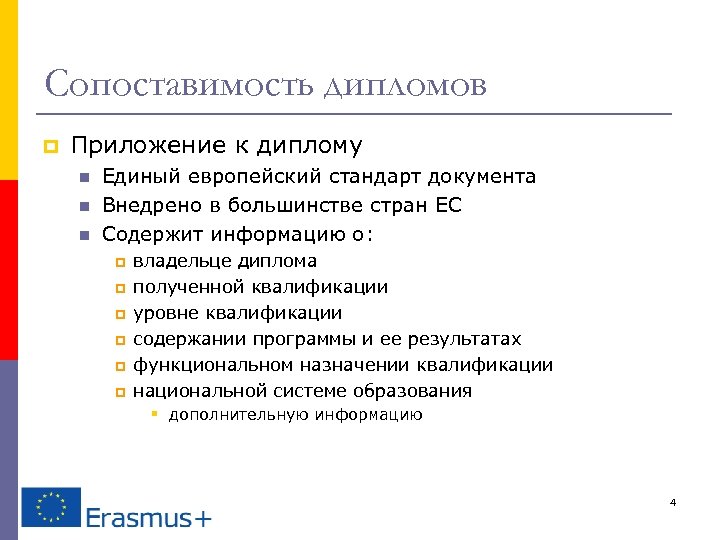 Сопоставимость дипломов

Приложение к диплому

Единый европейский стандарт документа

Внедрено в большинстве стран ЕС

Содержит информацию о:

владельце диплома

полученной квалификации

уровне квалификации

содержании программы и ее результатах

функциональном назначении квалификации

национальной системе образования

дополнительную информацию

Erasmus+

4